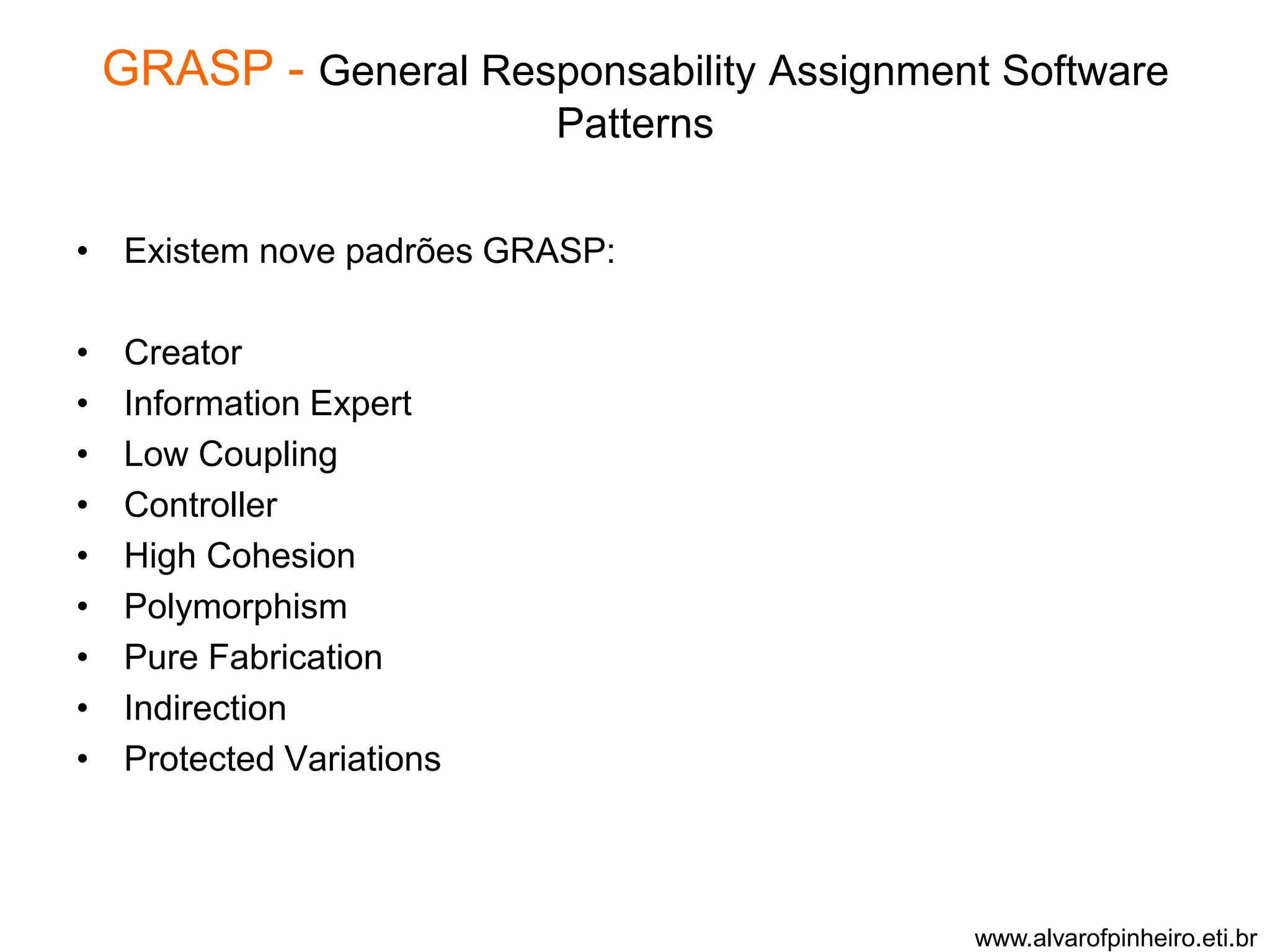 GRASP - General Responsability Assignment Software Patterns

• Existem nove padrões GRASP:

• Creator
• Information Expert
• Low Coupling
• Controller
• High Cohesion
• Polymorphism
• Pure Fabrication
• Indirection
• Protected Variations

www.alvarofpinheiro.eti.br